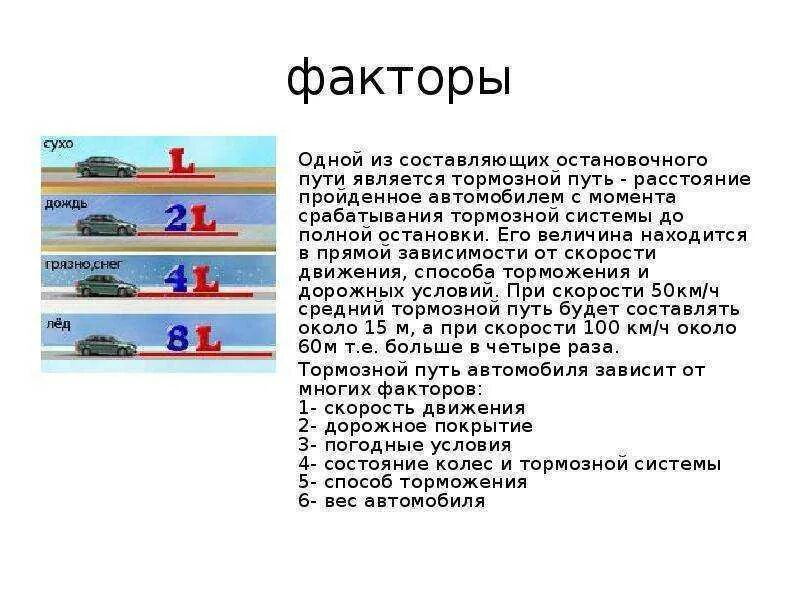 факторы

сухо
L
дождь
2L
грязно,снег
4L
лёд
8L

Одной из составляющих остановочного пути является тормозной путь - расстояние пройденное автомобилем с момента срабатывания тормозной системы до полной остановки. Его величина находится в прямой зависимости от скорости движения, способа торможения и дорожных условий. При скорости 50км/ч средний тормозной путь будет составлять около 15 м, а при скорости 100 км/ч около 60м т.е. больше в четыре раза.

Тормозной путь автомобиля зависит от многих факторов:
1- скорость движения
2- дорожное покрытие
3- погодные условия
4- состояние колес и тормозной системы
5- способ торможения
6- вес автомобиля